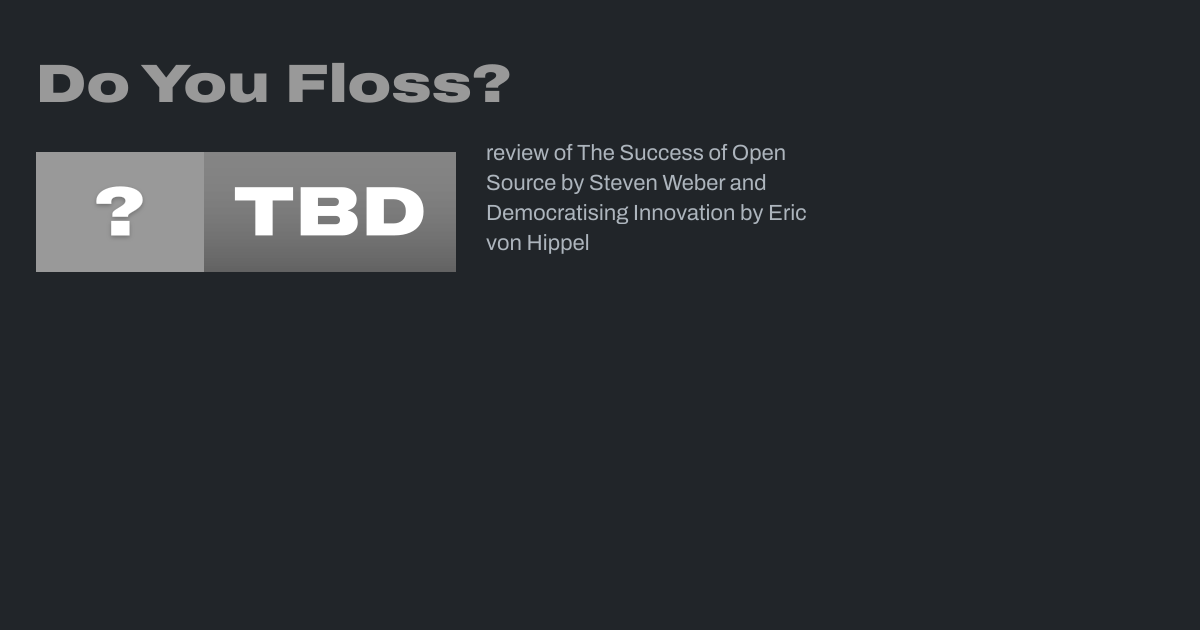 Do You Floss?

? TBD

review of The Success of Open Source by Steven Weber and Democratising Innovation by Eric von Hippel